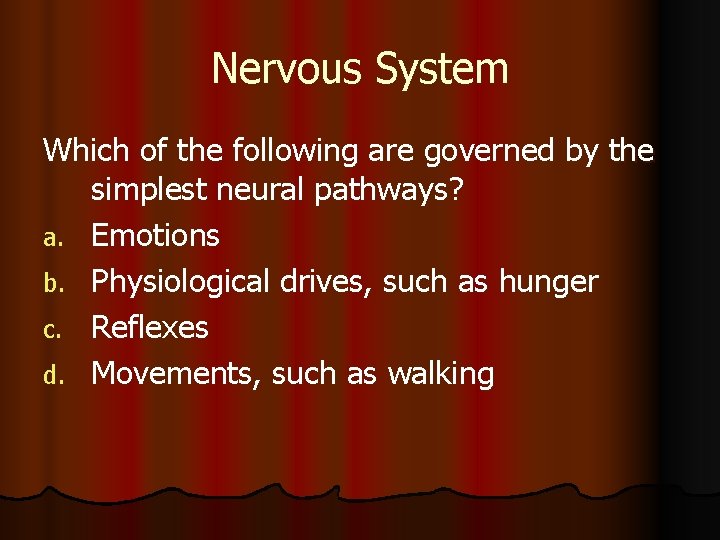 Nervous System

Which of the following are governed by the simplest neural pathways?

a. Emotions
b. Physiological drives, such as hunger
c. Reflexes
d. Movements, such as walking